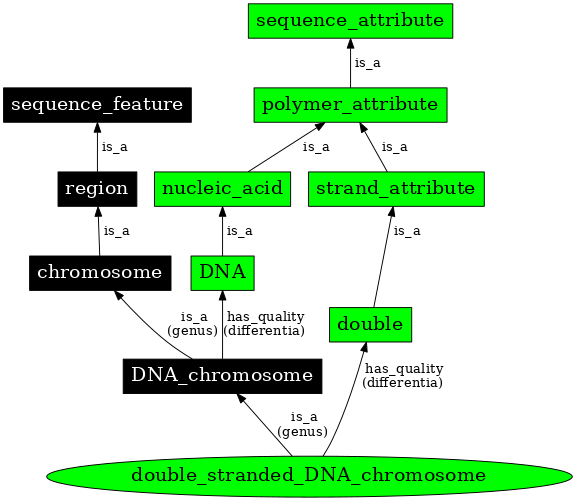 sequence_attribute

is_a

sequence_feature

polymer_attribute

is_a

is_a

is_a

region

nucleic_acid

strand_attribute

is_a

is_a

is_a

chromosome

DNA

is_a
(genus)

has_quality
(differentia)

double

DNA_chromosome

has_quality
(differentia)

is_a
(genus)

double_stranded_DNA_chromosome